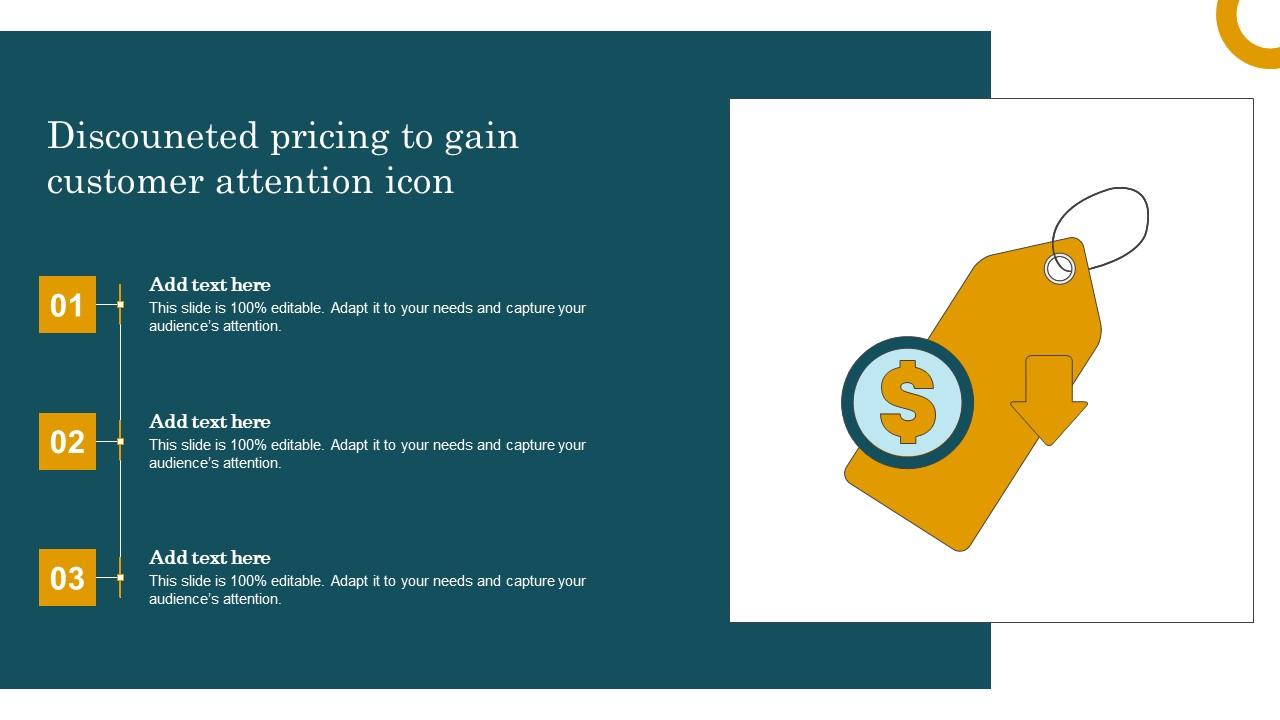 Discouneted pricing to gain customer attention icon

01

Add text here
This slide is 100% editable. Adapt it to your needs and capture your audience's attention.

02

Add text here
This slide is 100% editable. Adapt it to your needs and capture your audience's attention.

03

Add text here
This slide is 100% editable. Adapt it to your needs and capture your audience's attention.

$